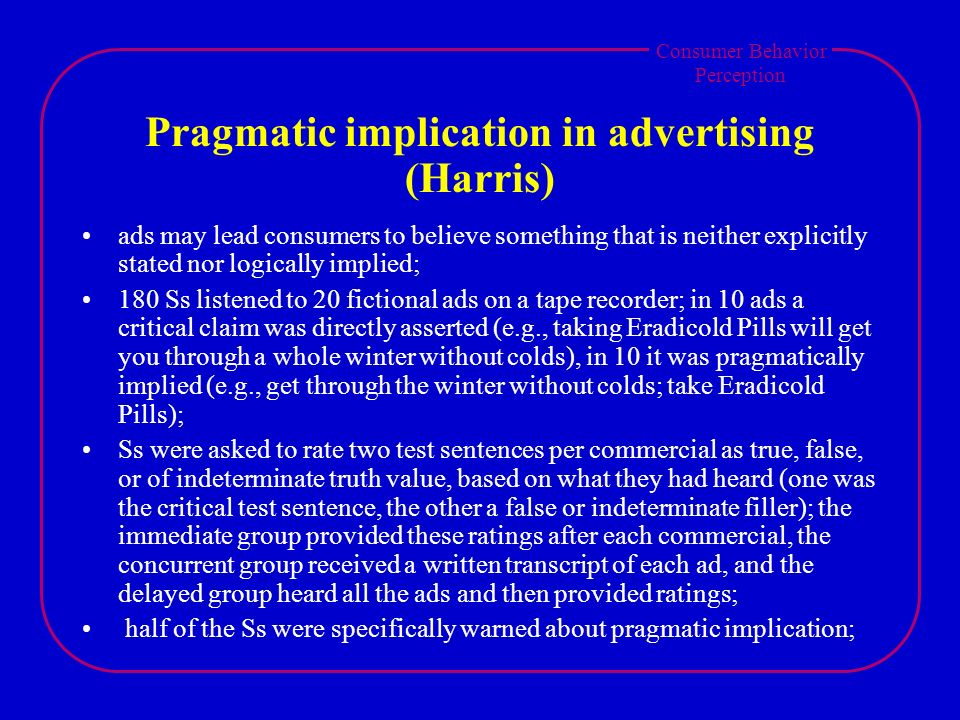 Consumer Behavior
Perception

Pragmatic implication in advertising (Harris)

• ads may lead consumers to believe something that is neither explicitly stated nor logically implied;

• 180 Ss listened to 20 fictional ads on a tape recorder; in 10 ads a critical claim was directly asserted (e.g., taking Eradicold Pills will get you through a whole winter without colds), in 10 it was pragmatically implied (e.g., get through the winter without colds; take Eradicold Pills);

• Ss were asked to rate two test sentences per commercial as true, false, or of indeterminate truth value, based on what they had heard (one was the critical test sentence, the other a false or indeterminate filler); the immediate group provided these ratings after each commercial, the concurrent group received a written transcript of each ad, and the delayed group heard all the ads and then provided ratings;

• half of the Ss were specifically warned about pragmatic implication;